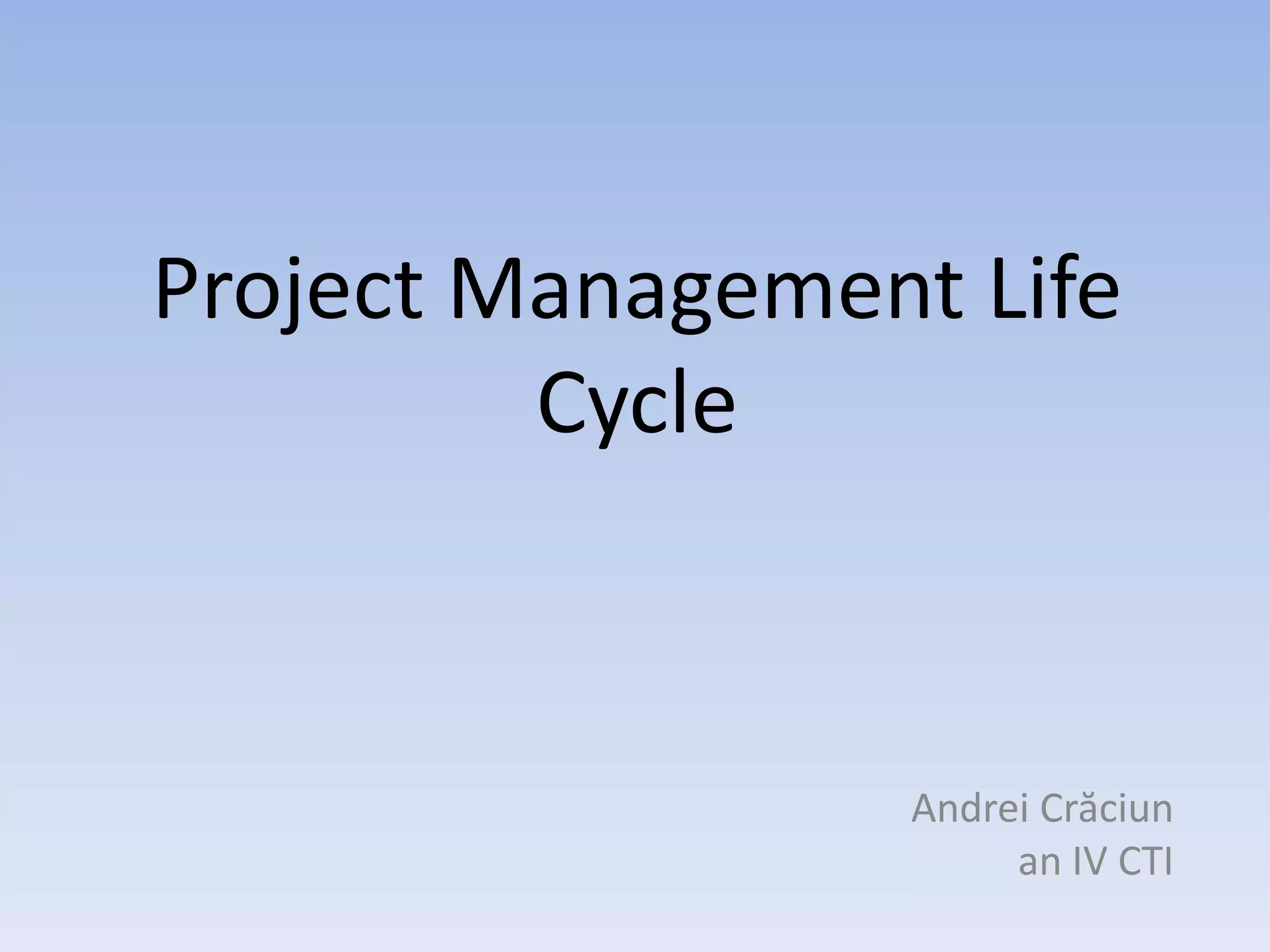 Project Management Life Cycle

Andrei Crăciun
an IV CTI